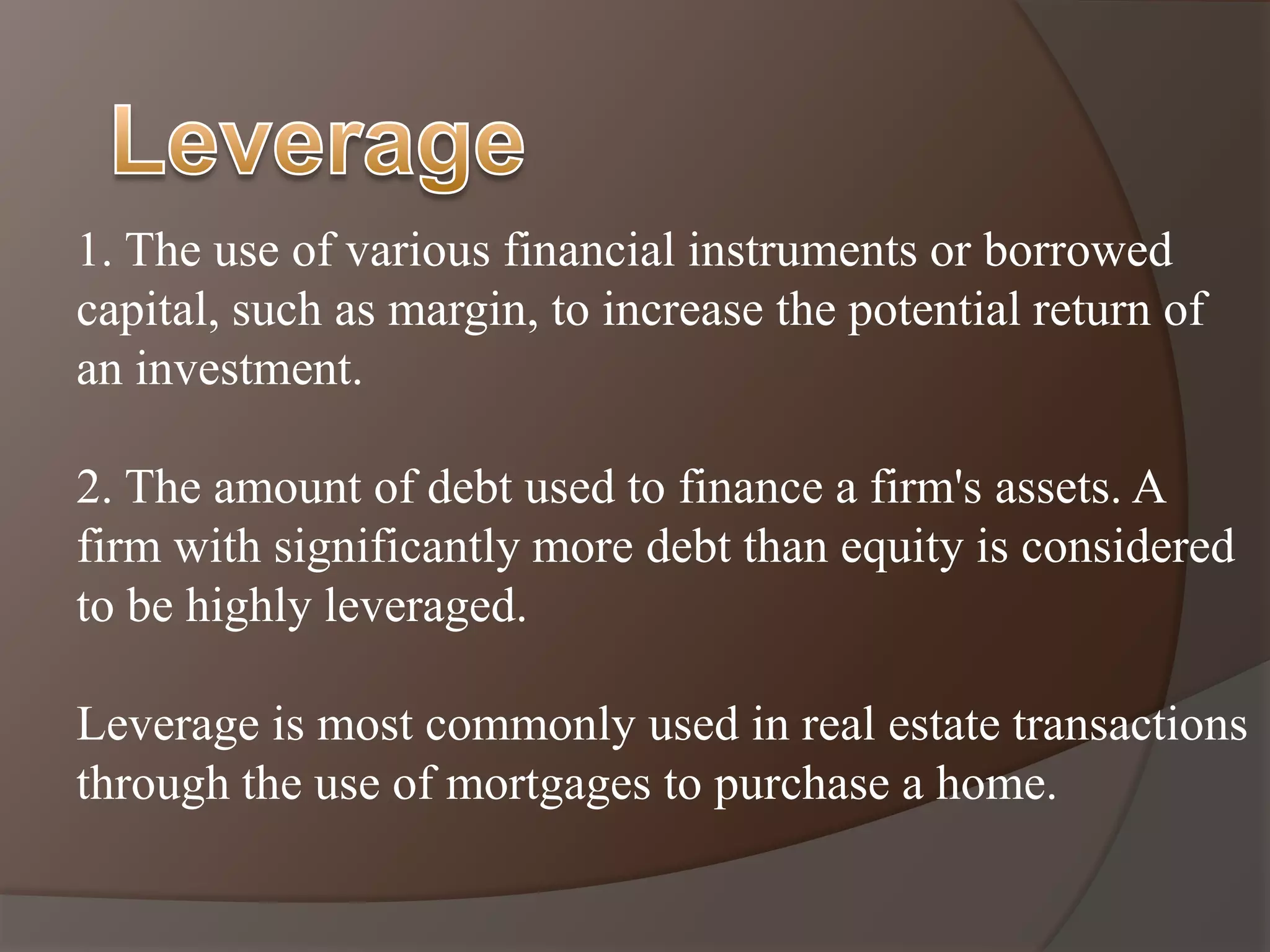 Leverage

1. The use of various financial instruments or borrowed capital, such as margin, to increase the potential return of an investment.

2. The amount of debt used to finance a firm's assets. A firm with significantly more debt than equity is considered to be highly leveraged.

Leverage is most commonly used in real estate transactions through the use of mortgages to purchase a home.